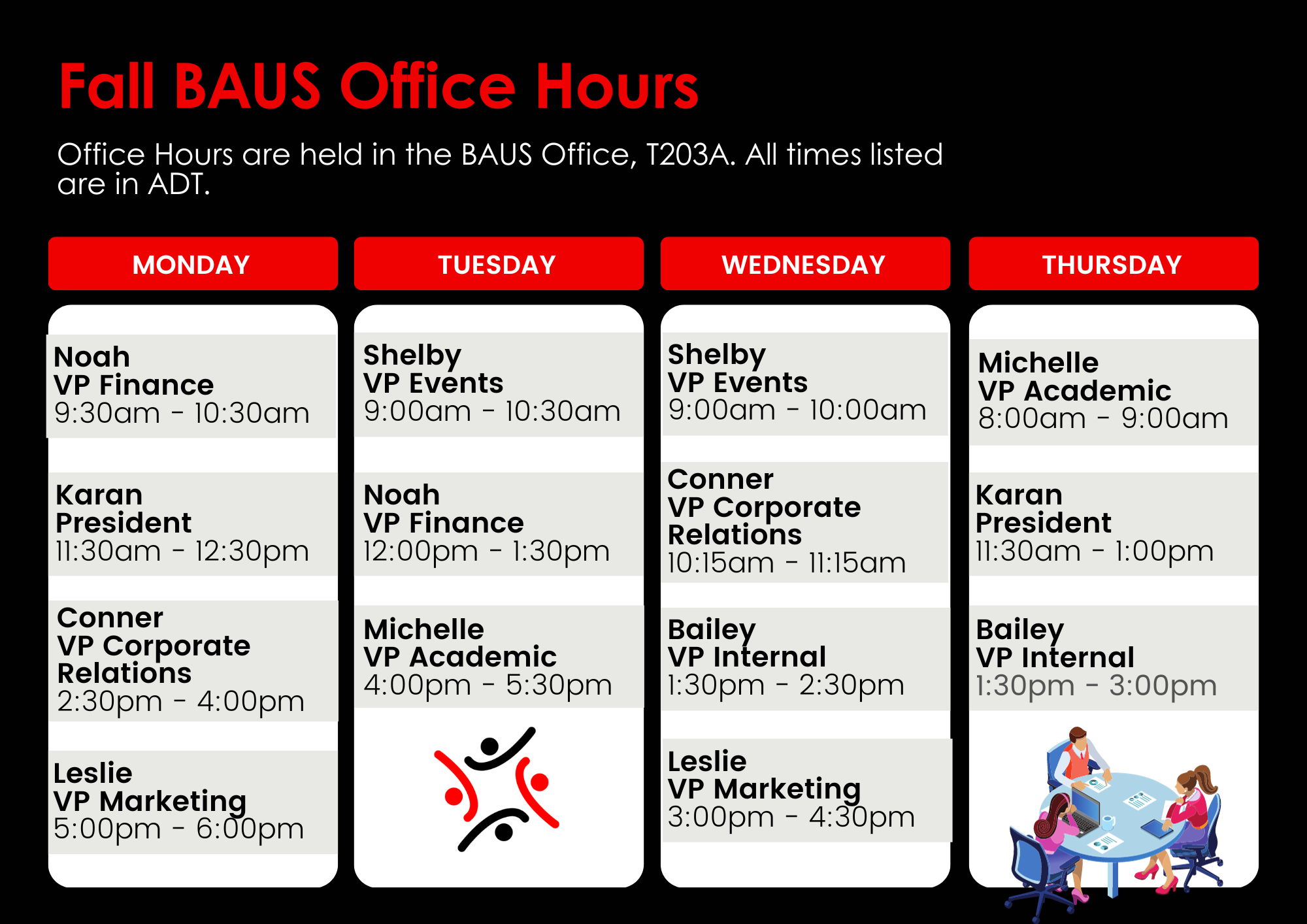 Fall BAUS Office Hours

Office Hours are held in the BAUS Office, T203A. All times listed are in ADT.

MONDAY

Noah
VP Finance
9:30am - 10:30am

Karan
President
11:30am - 12:30pm

Conner
VP Corporate Relations
2:30pm - 4:00pm

Leslie
VP Marketing
5:00pm - 6:00pm

TUESDAY

Shelby
VP Events
9:00am - 10:30am

Noah
VP Finance
12:00pm - 1:30pm

Michelle
VP Academic
4:00pm - 5:30pm

WEDNESDAY

Shelby
VP Events
9:00am - 10:00am

Conner
VP Corporate Relations
10:15am - 11:15am

Bailey
VP Internal
1:30pm - 2:30pm

Leslie
VP Marketing
3:00pm - 4:30pm

THURSDAY

Michelle
VP Academic
8:00am - 9:00am

Karan
President
11:30am - 1:00pm

Bailey
VP Internal
1:30pm - 3:00pm